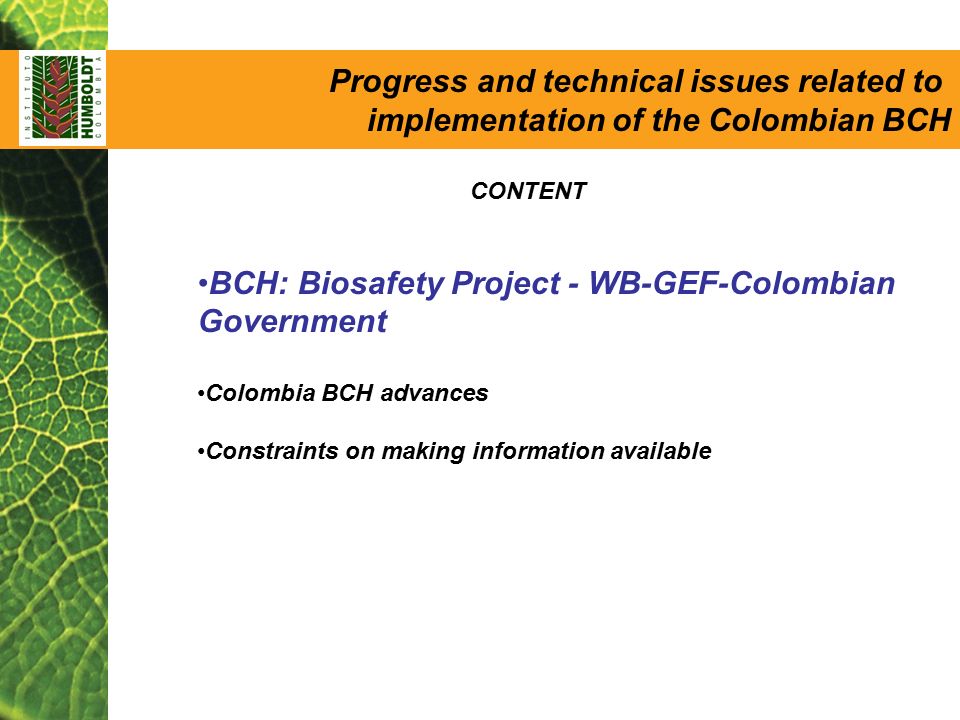 INSTITUTO
HUMBOLDT
COLOMBIA

Progress and technical issues related to implementation of the Colombian BCH

CONTENT

•BCH: Biosafety Project - WB-GEF-Colombian Government

•Colombia BCH advances

•Constraints on making information available